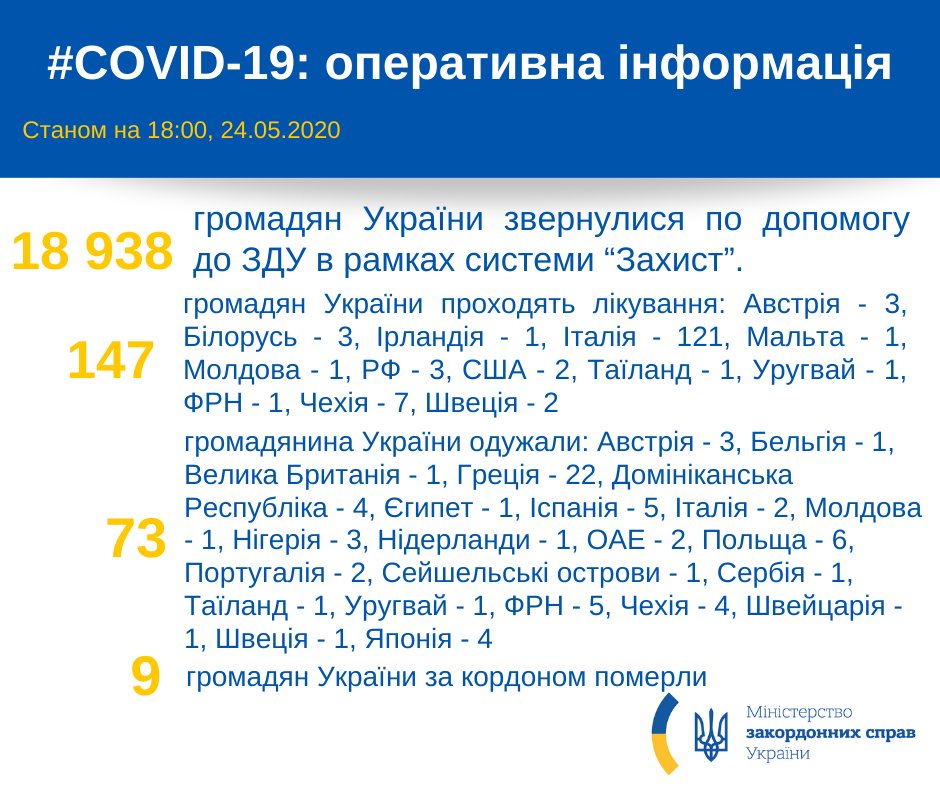 #COVID-19: оперативна інформація

Станом на 18:00, 24.05.2020

18 938 громадян України звернулися по допомогу до ЗДУ в рамках системи “Захист”.

147 громадян України проходять лікування: Австрія - 3, Білорусь - 3, Ірландія - 1, Італія - 121, Мальта - 1, Молдова - 1, РФ - 3, США - 2, Таїланд - 1, Уругвай - 1, ФРН - 1, Чехія - 7, Швеція - 2

73 громадянина України одужали: Австрія - 3, Бельгія - 1, Велика Британія - 1, Греція - 22, Домініканська Республіка - 4, Єгипет - 1, Іспанія - 5, Італія - 2, Молдова - 1, Нігерія - 3, Нідерланди - 1, ОАЕ - 2, Польща - 6, Португалія - 2, Сейшельські острови - 1, Сербія - 1, Таїланд - 1, Уругвай - 1, ФРН - 5, Чехія - 4, Швейцарія - 1, Швеція - 1, Японія - 4

9 громадян України за кордоном померли

Міністерство закордонних справ України